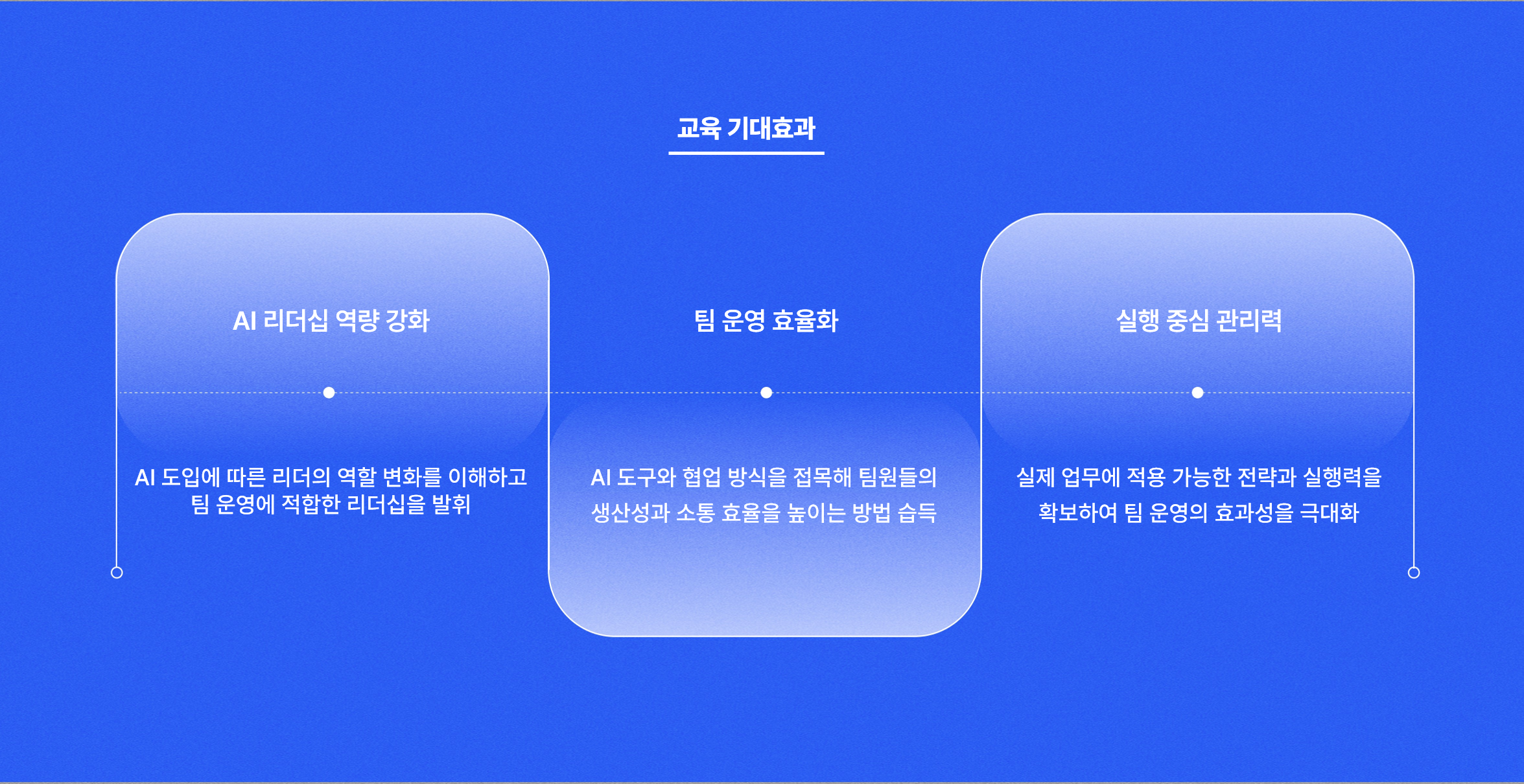 교육 기대효과

AI 리더십 역량 강화

AI 도입에 따른 리더의 역할 변화를 이해하고 팀 운영에 적합한 리더십을 발휘

팀 운영 효율화

AI 도구와 협업 방식을 접목해 팀원들의 생산성과 소통 효율을 높이는 방법 습득

실행 중심 관리력

실제 업무에 적용 가능한 전략과 실행력을 확보하여 팀 운영의 효과성을 극대화